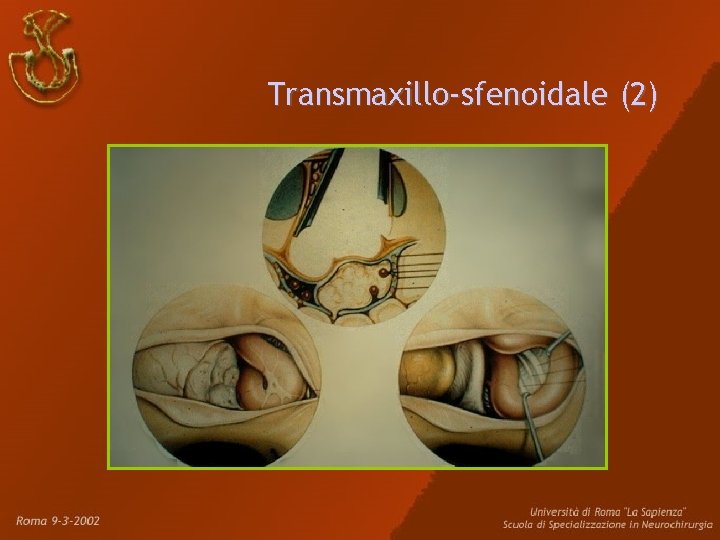 Transmaxillo-sfenoidale (2)

Roma 9-3-2002

Università di Roma "La Sapienza"
Scuola di Specializzazione in Neurochirurgia